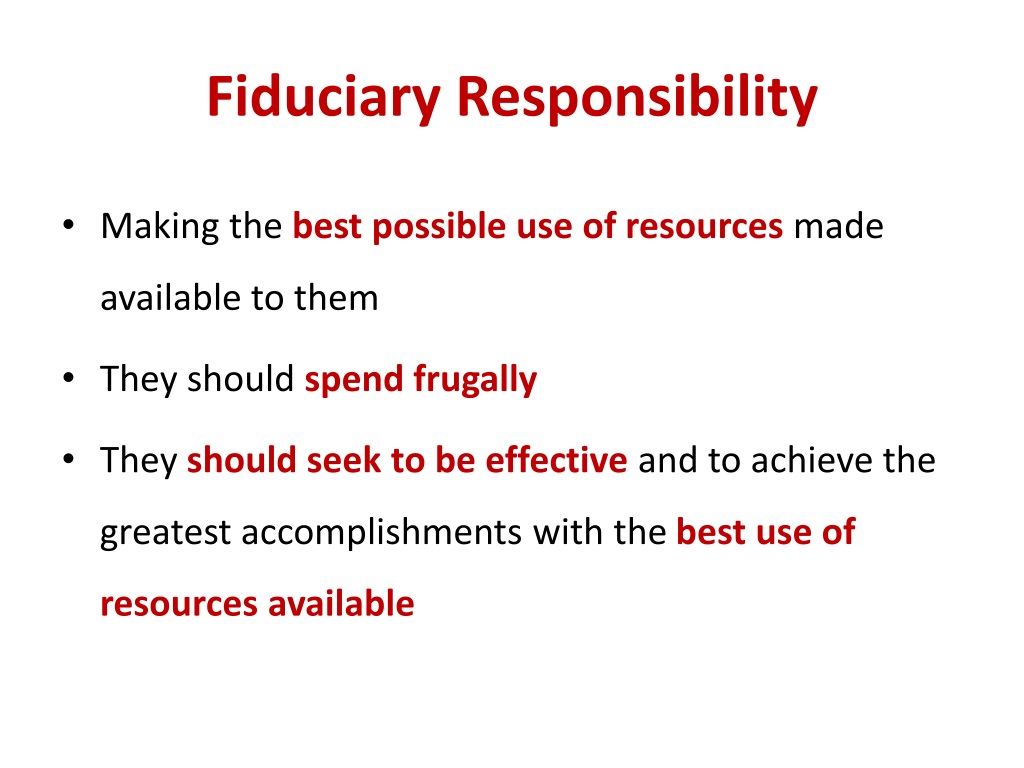 Fiduciary Responsibility

• Making the best possible use of resources made available to them

• They should spend frugally

• They should seek to be effective and to achieve the greatest accomplishments with the best use of resources available